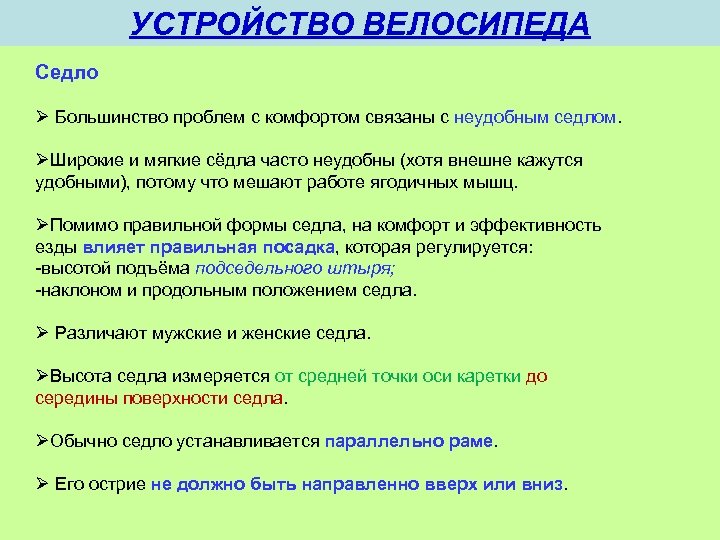 УСТРОЙСТВО ВЕЛОСИПЕДА

Седло

➢ Большинство проблем с комфортом связаны с неудобным седлом.

➢Широкие и мягкие сёдла часто неудобны (хотя внешне кажутся удобными), потому что мешают работе ягодичных мышц.

➢Помимо правильной формы седла, на комфорт и эффективность езды влияет правильная посадка, которая регулируется:
-высотой подъёма подседельного штыря;
-наклоном и продольным положением седла.

➢ Различают мужские и женские седла.

➢Высота седла измеряется от средней точки оси каретки до середины поверхности седла.

➢Обычно седло устанавливается параллельно раме.

➢ Его острие не должно быть направленно вверх или вниз.